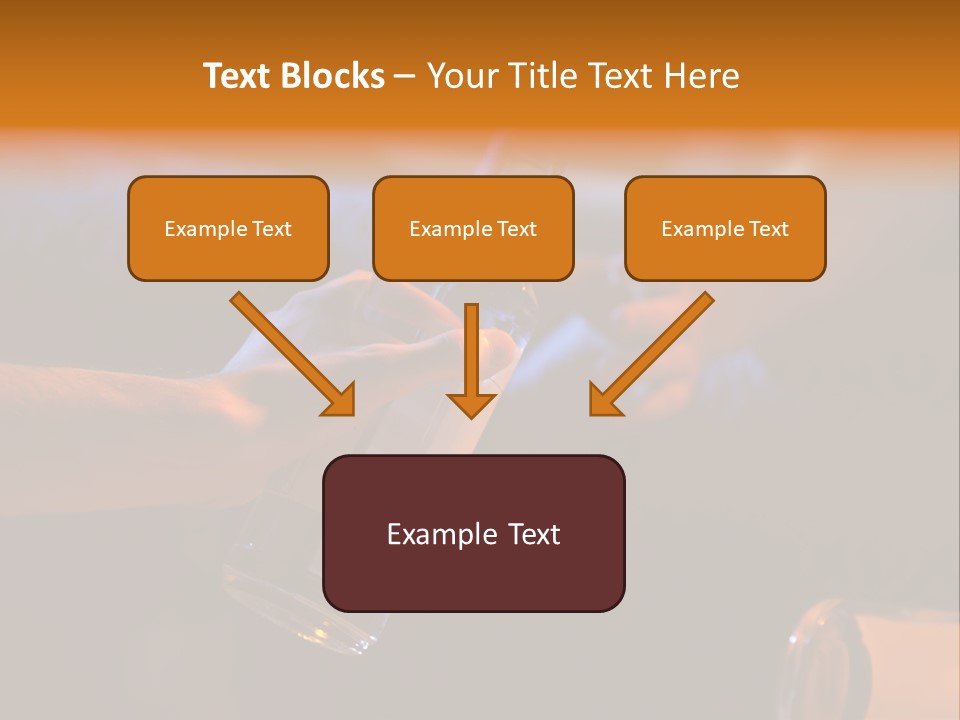 Text Blocks – Your Title Text Here

Example Text

Example Text

Example Text

Example Text